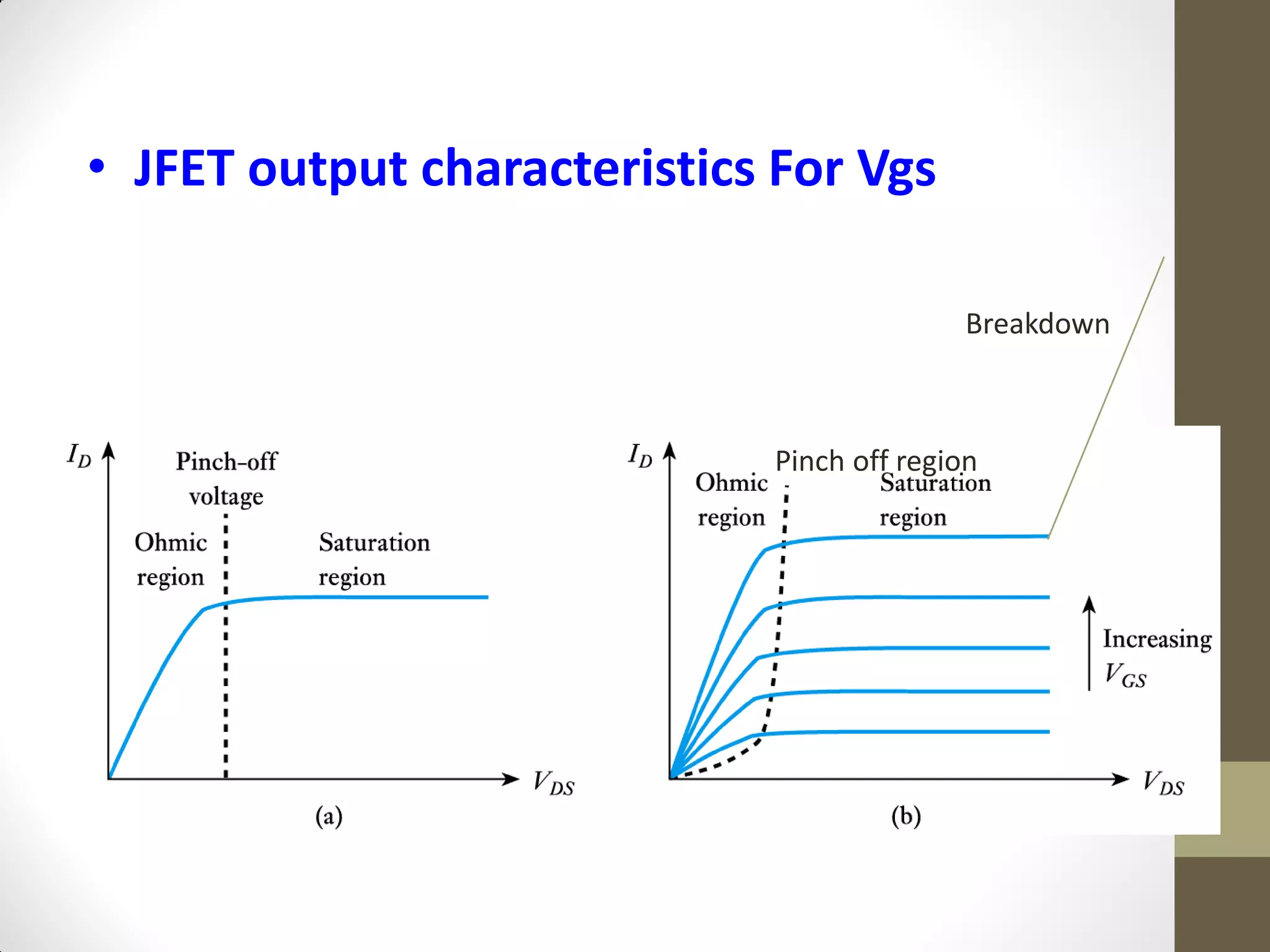 • JFET output characteristics For Vgs

Breakdown

$I_D$

Pinch-off voltage

Ohmic region

Saturation region

$V_{DS}$

(a)

$I_D$

Pinch off region

Ohmic region

Saturation region

Increasing $V_{GS}$

$V_{DS}$

(b)